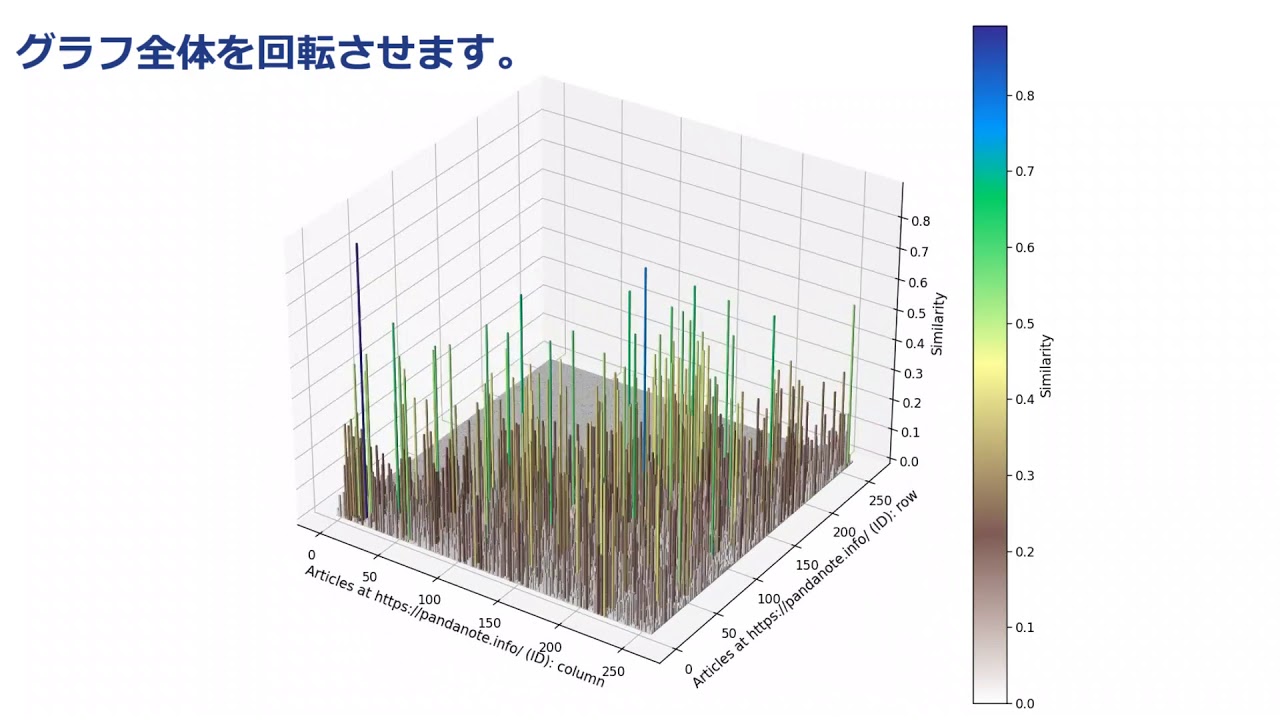 グラフ全体を回転させます。

0.8
0.7
0.6
0.5
0.4
0.3
0.2
0.1
0.0
Similarity

0
50
100
150
200
250
Articles at https://pandanote.info/ (ID): column

0
50
100
150
200
250
Articles at https://pandanote.info/ (ID): row

0.8
0.7
0.6
0.5
0.4
0.3
0.2
0.1
0.0
Similarity